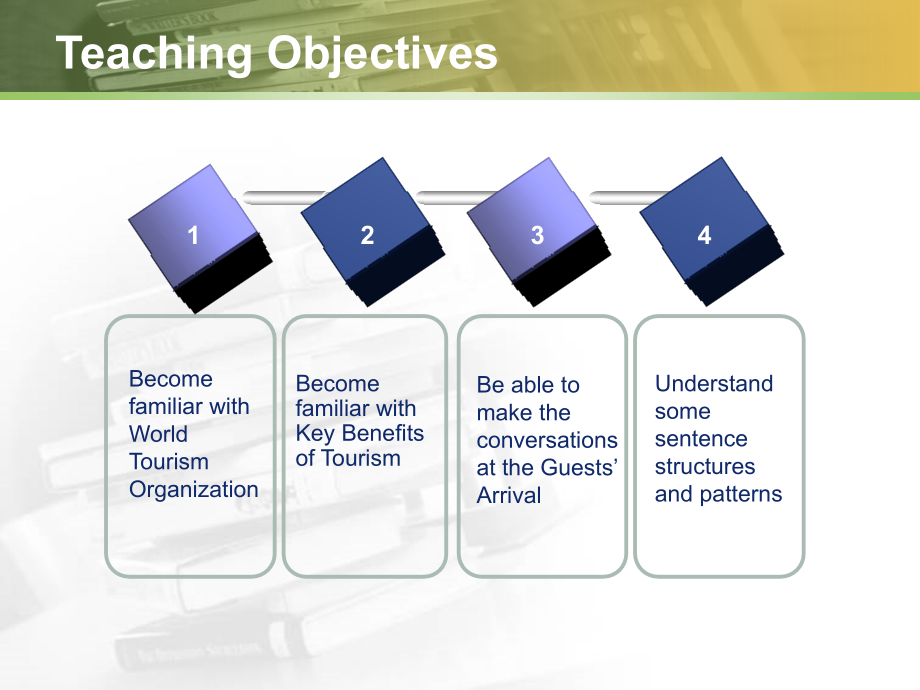 Teaching Objectives

1

2

3

4

Become familiar with World Tourism Organization

Become familiar with Key Benefits of Tourism

Be able to make the conversations at the Guests' Arrival

Understand some sentence structures and patterns